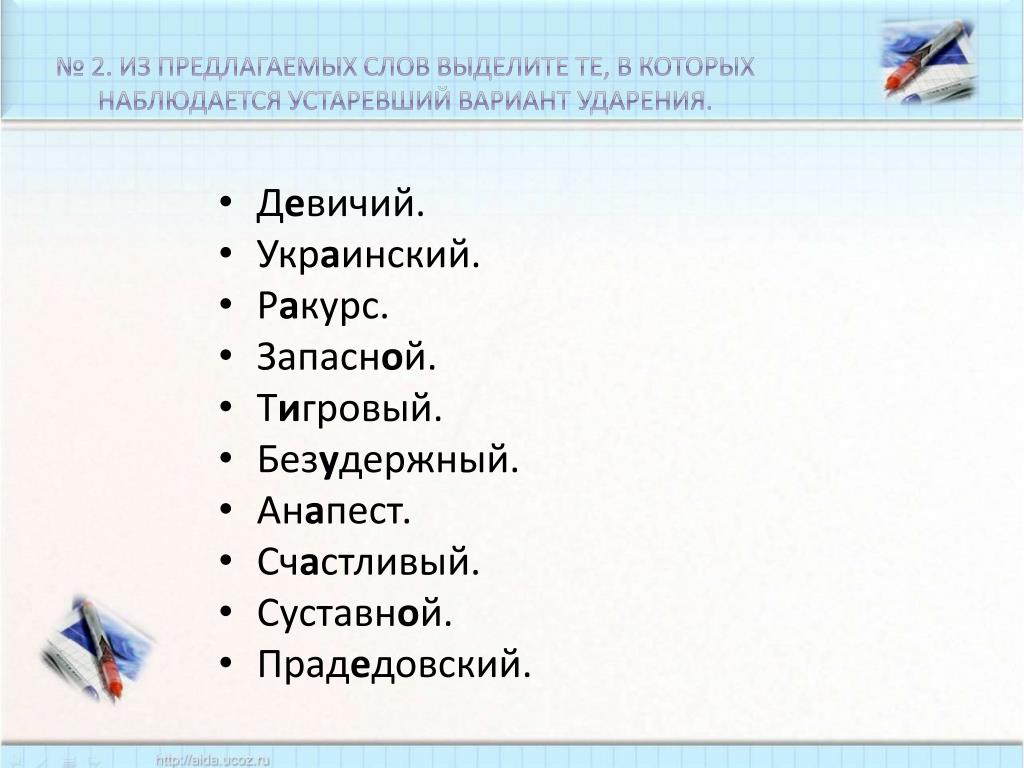 № 2. ИЗ ПРЕДЛАГАЕМЫХ СЛОВ ВЫДЕЛИТЕ ТЕ, В КОТОРЫХ НАБЛЮДАЕТСЯ УСТАРЕВШИЙ ВАРИАНТ УДАРЕНИЯ.

• Девичий.
• Украинский.
• Ракурс.
• Запасной.
• Тигровый.
• Безудержный.
• Анапест.
• Счастливый.
• Суставной.
• Прадедовский.

http://aida.ucoz.ru